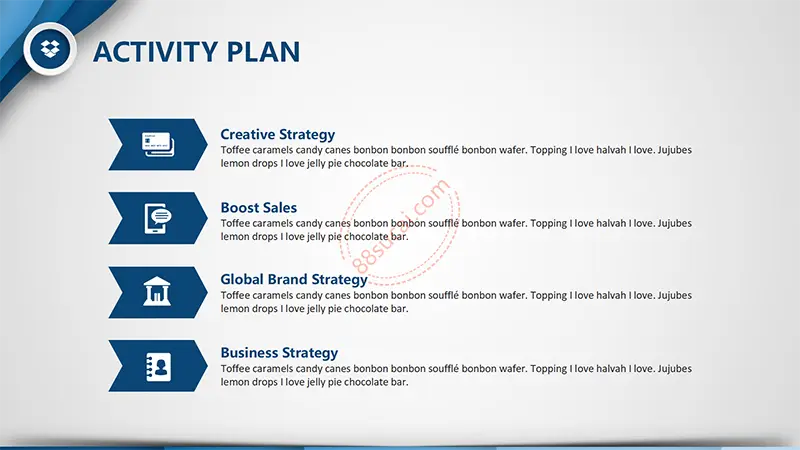 ACTIVITY PLAN

Creative Strategy
Toffee caramels candy canes bonbon bonbon soufflé bonbon wafer. Topping I love halvah I love. Jujubes lemon drops I love jelly pie chocolate bar.

Boost Sales
Toffee caramels candy canes bonbon bonbon soufflé bonbon wafer. Topping I love halvah I love. Jujubes lemon drops I love jelly pie chocolate bar.

Global Brand Strategy
Toffee caramels candy canes bonbon bonbon soufflé bonbon wafer. Topping I love halvah I love. Jujubes lemon drops I love jelly pie chocolate bar.

Business Strategy
Toffee caramels candy canes bonbon bonbon soufflé bonbon wafer. Topping I love halvah I love. Jujubes lemon drops I love jelly pie chocolate bar.

88sucai.com